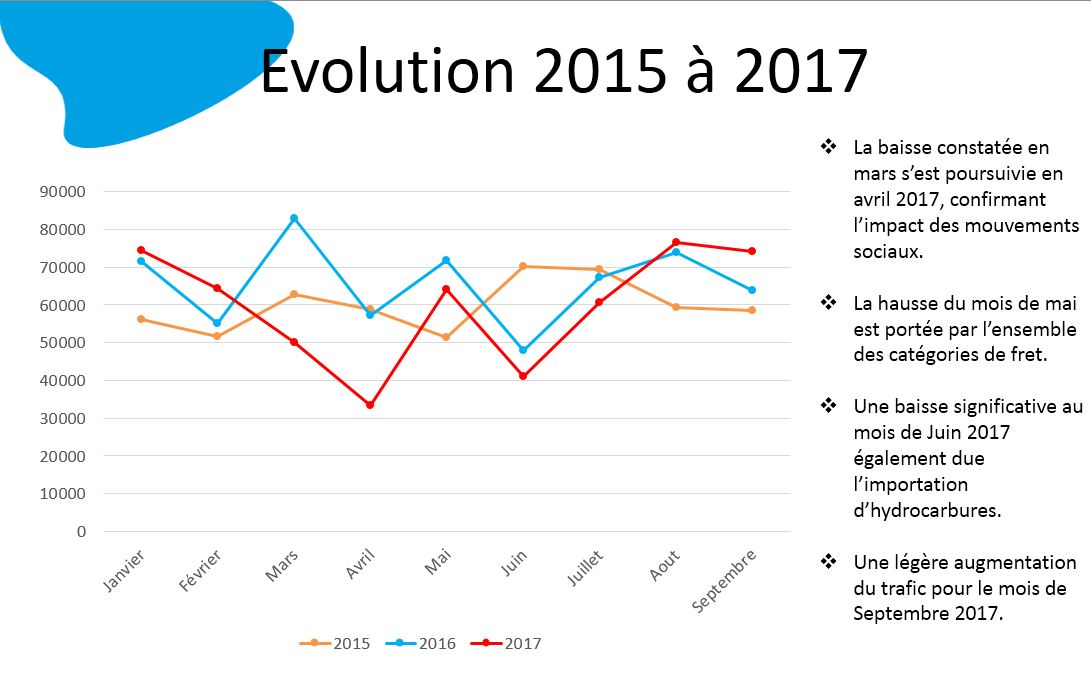 Evolution 2015 à 2017

90000
80000
70000
60000
50000
40000
30000
20000
10000
0

Janvier
Février
Mars
Avril
Mai
Juin
Juillet
Aout
Septembre

2015
2016
2017

❖ La baisse constatée en mars s'est poursuivie en avril 2017, confirmant l'impact des mouvements sociaux.

❖ La hausse du mois de mai est portée par l'ensemble des catégories de fret.

❖ Une baisse significative au mois de Juin 2017 également due l'importation d'hydrocarbures.

❖ Une légère augmentation du trafic pour le mois de Septembre 2017.